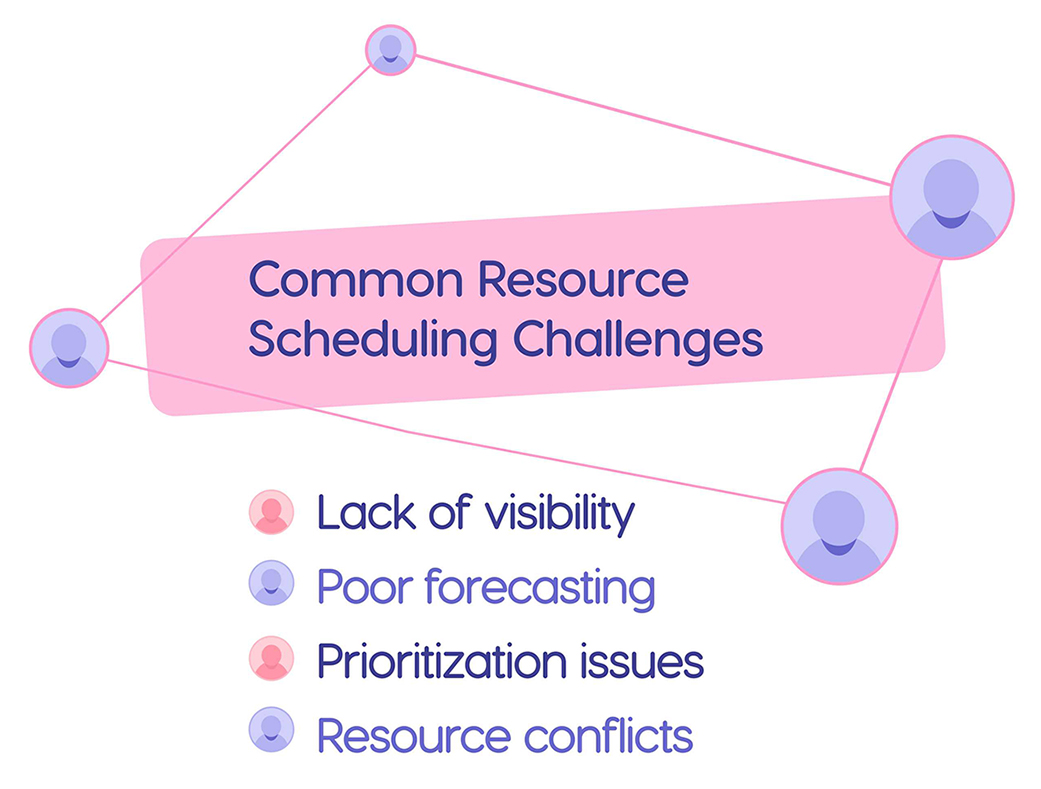 Common Resource Scheduling Challenges

Lack of visibility
Poor forecasting
Prioritization issues
Resource conflicts